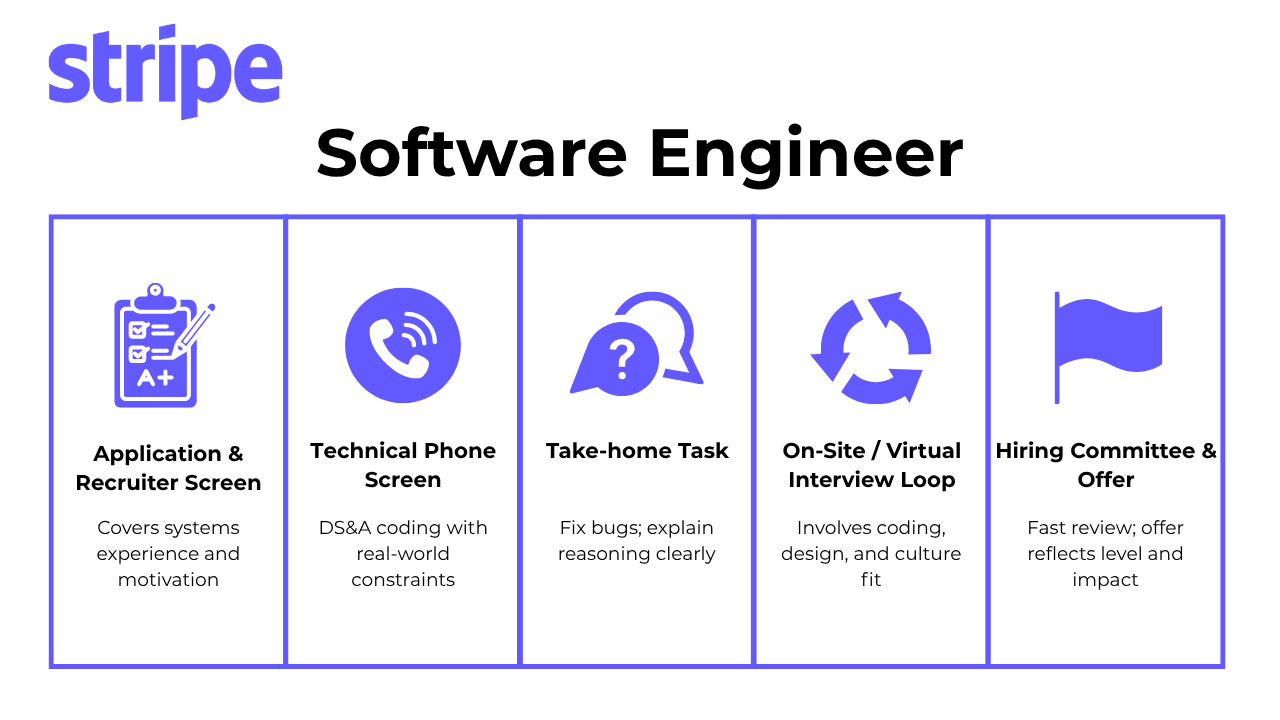 stripe

Software Engineer

A+

Application & Recruiter Screen

Covers systems experience and motivation

Technical Phone Screen

DS&A coding with real-world constraints

?

Take-home Task

Fix bugs; explain reasoning clearly

On-Site / Virtual Interview Loop

Involves coding, design, and culture fit

Hiring Committee & Offer

Fast review; offer reflects level and impact